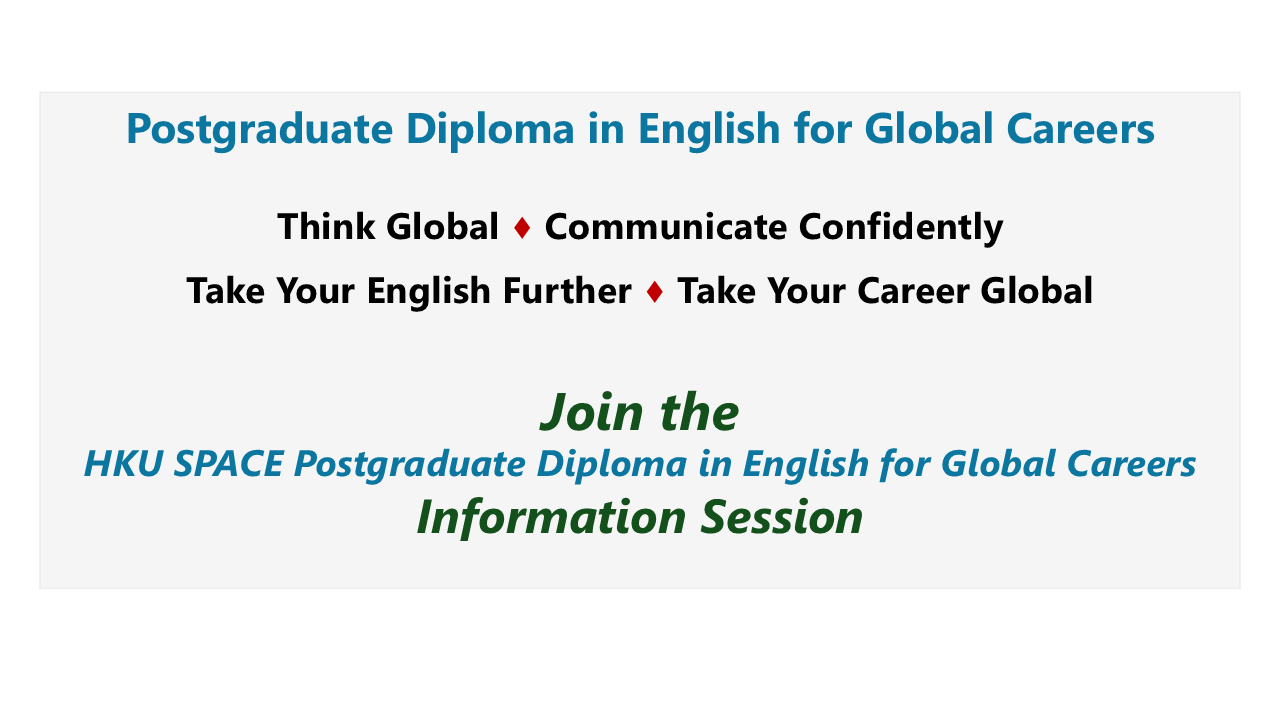 Postgraduate Diploma in English for Global Careers

Think Global ♦ Communicate Confidently

Take Your English Further ♦ Take Your Career Global

Join the
HKU SPACE Postgraduate Diploma in English for Global Careers
Information Session